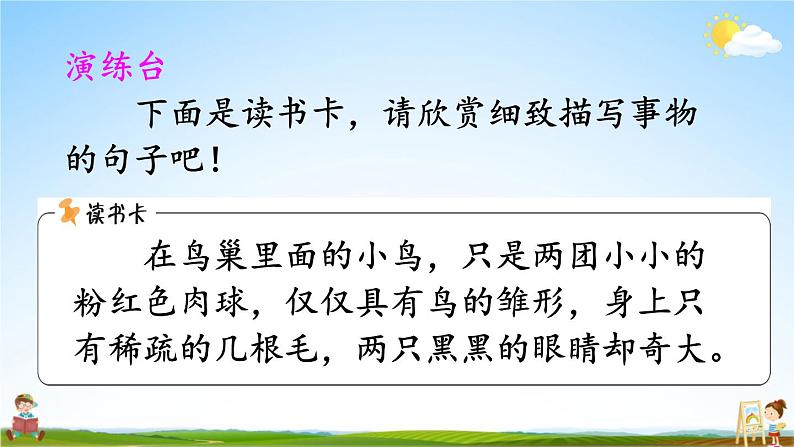 演练台

下面是读书卡，请欣赏细致描写事物的句子吧！

读书卡

在鸟巢里面的小鸟，只是两团小小的粉红色肉球，仅仅具有鸟的雏形，身上只有稀疏的几根毛，两只黑黑的眼睛却奇大。